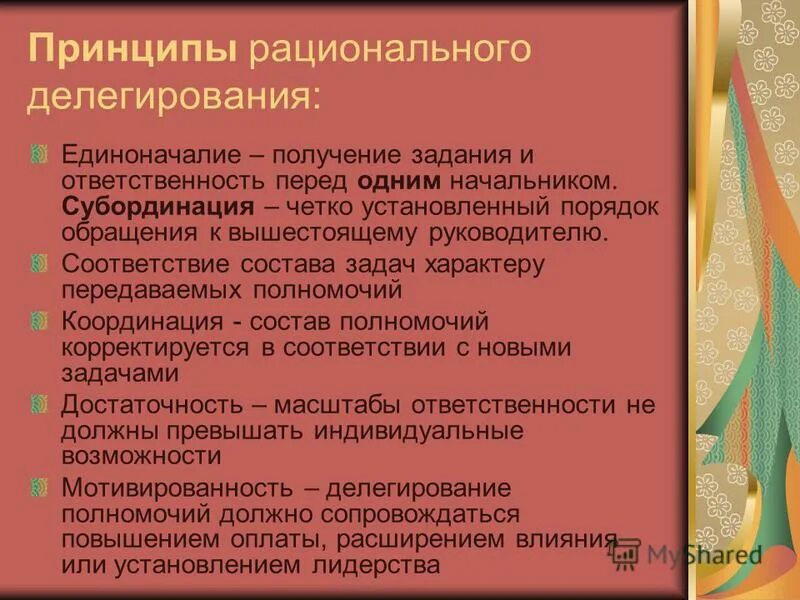 Принципы рационального делегирования:

Единоначалие – получение задания и ответственность перед одним начальником. Субординация – четко установленный порядок обращения к вышестоящему руководителю.

Соответствие состава задач характеру передаваемых полномочий

Координация - состав полномочий корректируется в соответствии с новыми задачами

Достаточность – масштабы ответственности не должны превышать индивидуальные возможности

Мотивированность – делегирование полномочий должно сопровождаться повышением оплаты, расширением влияния или установлением лидерства

MyShared